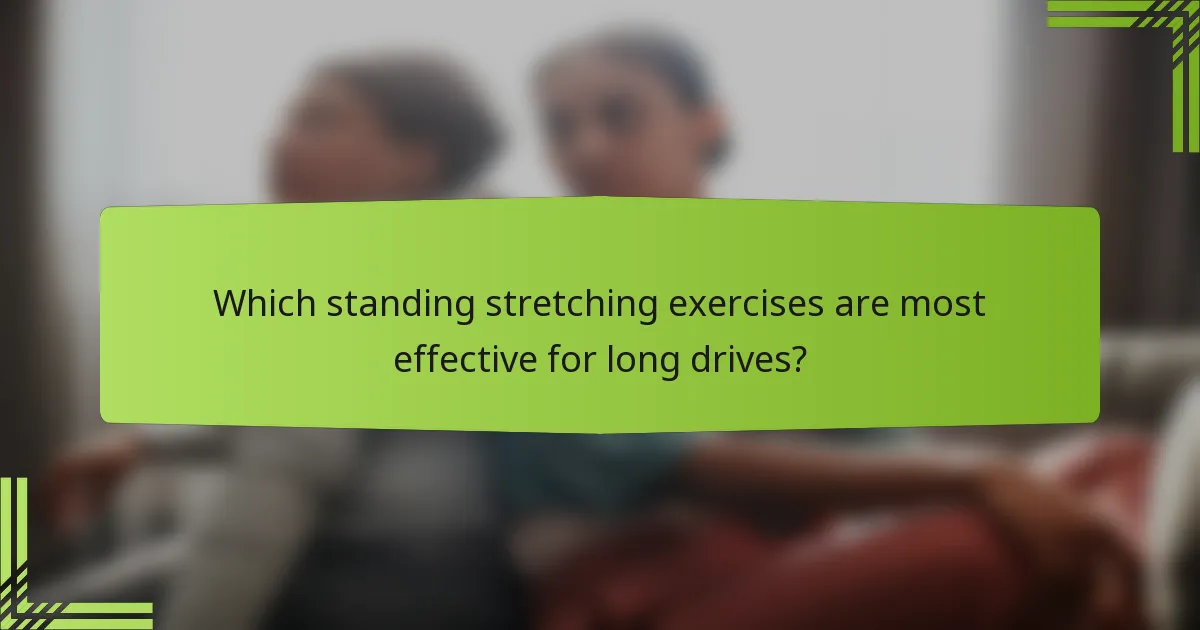 Which standing stretching exercises are most effective for long drives?